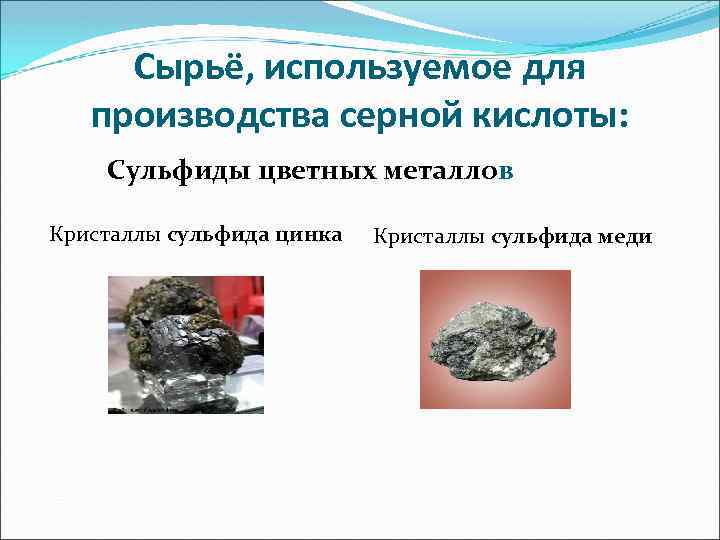 Сырьё, используемое для производства серной кислоты:

Сульфиды цветных металлов

Кристаллы сульфида цинка

Кристаллы сульфида меди